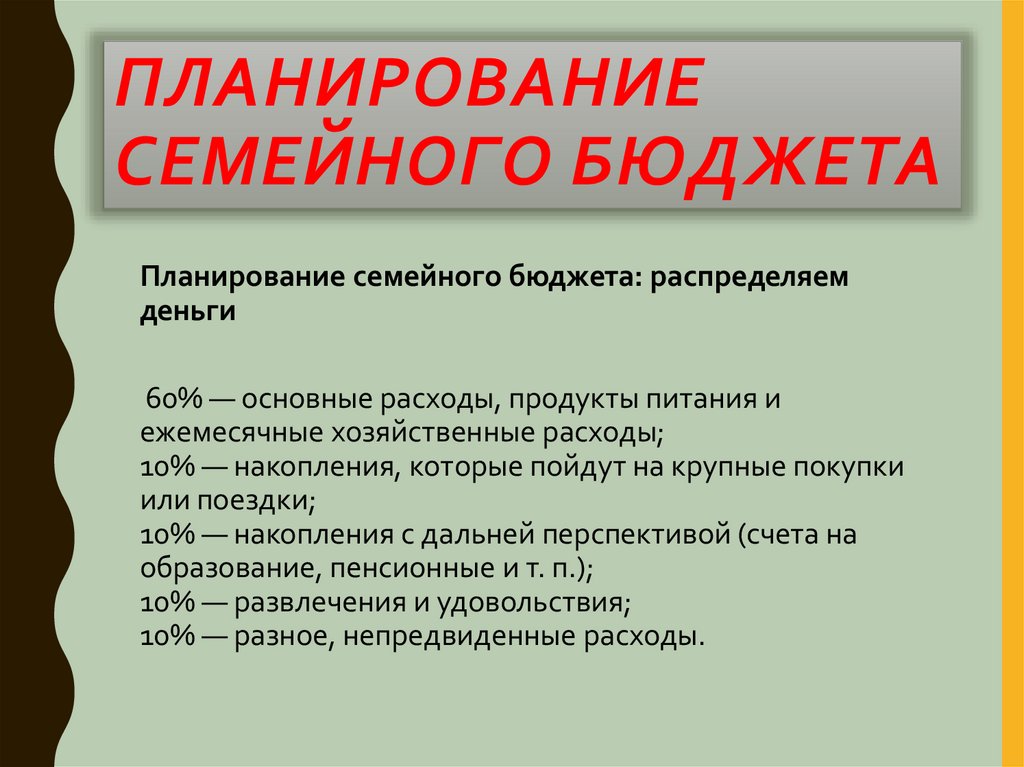 ПЛАНИРОВАНИЕ СЕМЕЙНОГО БЮДЖЕТА

Планирование семейного бюджета: распределяем деньги

60% — основные расходы, продукты питания и ежемесячные хозяйственные расходы;
10% — накопления, которые пойдут на крупные покупки или поездки;
10% — накопления с дальней перспективой (счета на образование, пенсионные и т. п.);
10% — развлечения и удовольствия;
10% — разное, непредвиденные расходы.